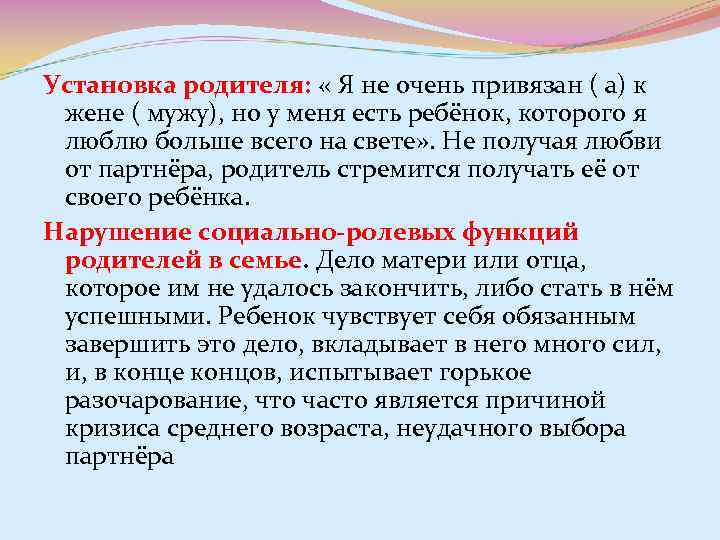 Установка родителя: « Я не очень привязан ( а) к жене ( мужу), но у меня есть ребёнок, которого я люблю больше всего на свете». Не получая любви от партнёра, родитель стремится получать её от своего ребёнка.

Нарушение социально-ролевых функций родителей в семье. Дело матери или отца, которое им не удалось закончить, либо стать в нём успешными. Ребенок чувствует себя обязанным завершить это дело, вкладывает в него много сил, и, в конце концов, испытывает горькое разочарование, что часто является причиной кризиса среднего возраста, неудачного выбора партнёра